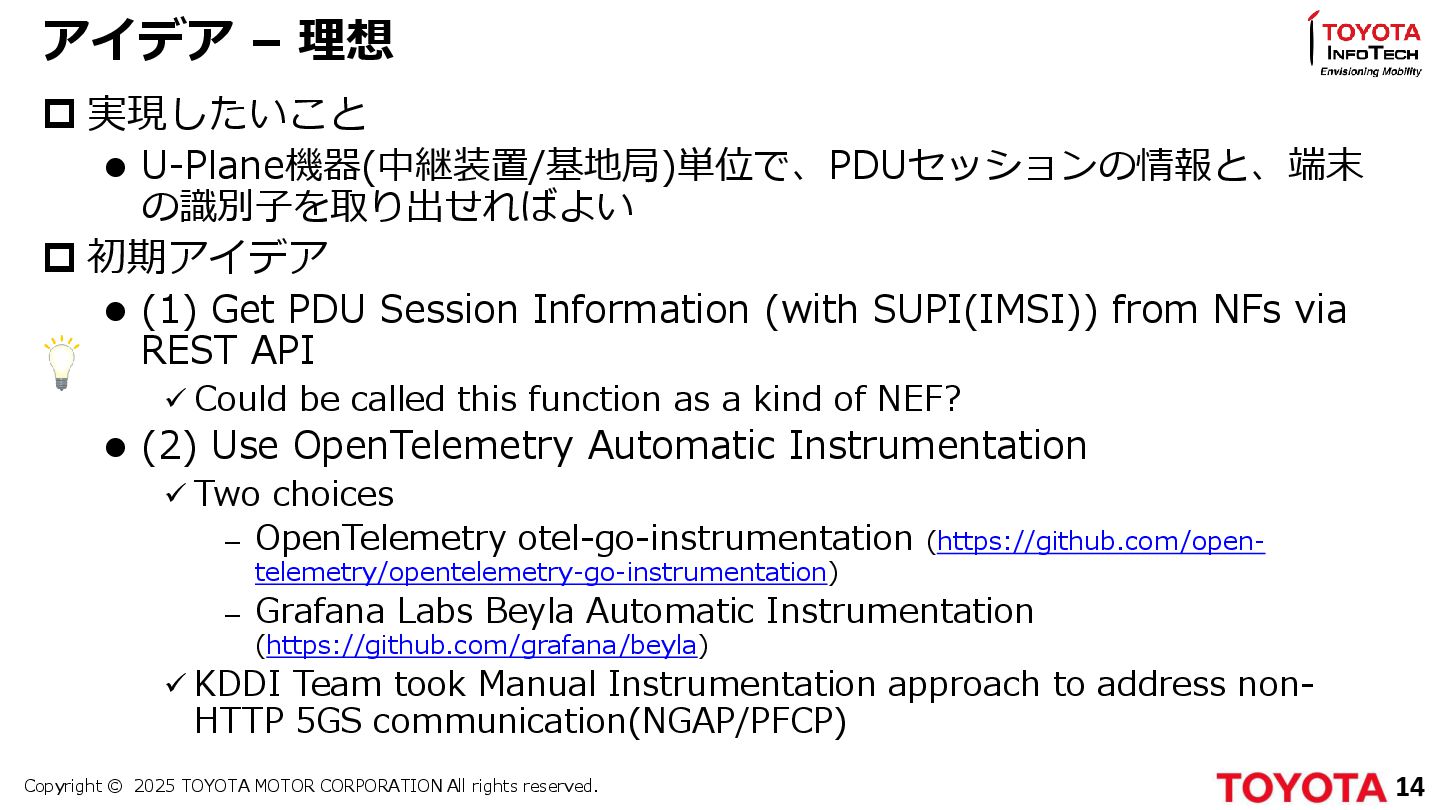 アイデア – 理想

TOYOTA INFOTECH
Envisioning Mobility

□ 実現したいこと

● U-Plane機器(中継装置/基地局)単位で、PDUセッションの情報と、端末の識別子を取り出せればよい

□ 初期アイデア

● (1) Get PDU Session Information (with SUPI(IMSI)) from NFs via REST API

✓ Could be called this function as a kind of NEF?

● (2) Use OpenTelemetry Automatic Instrumentation

✓ Two choices

– OpenTelemetry otel-go-instrumentation (https://github.com/open-telemetry/opentelemetry-go-instrumentation)

– Grafana Labs Beyla Automatic Instrumentation (https://github.com/grafana/beyla)

✓ KDDI Team took Manual Instrumentation approach to address non-HTTP 5GS communication(NGAP/PFCP)

Copyright © 2025 TOYOTA MOTOR CORPORATION All rights reserved.

TOYOTA 14